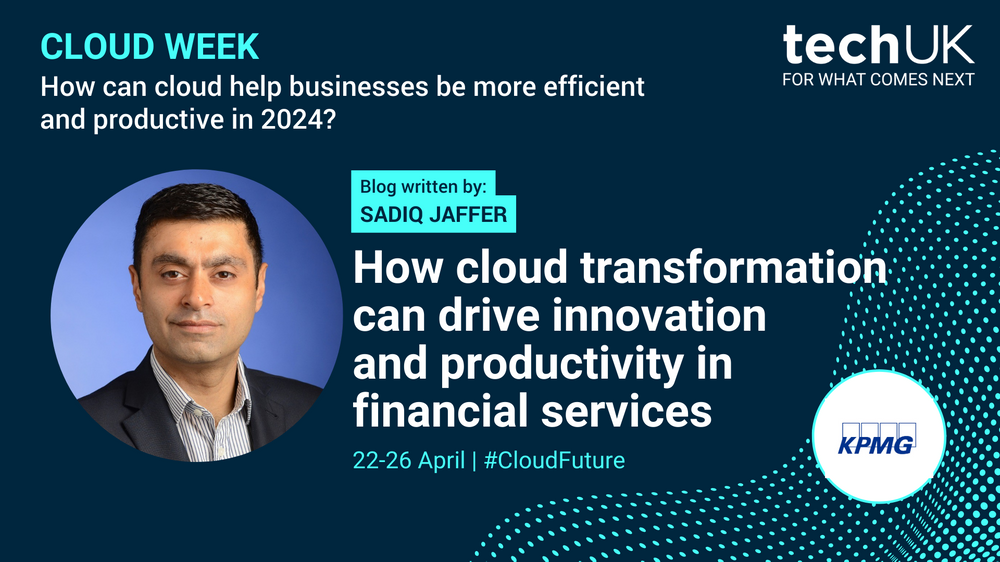 CLOUD WEEK
How can cloud help businesses be more efficient and productive in 2024?

techUK
FOR WHAT COMES NEXT

Blog written by:
SADIQ JAFFER

How cloud transformation can drive innovation and productivity in financial services

22-26 April | #CloudFuture

KPMG